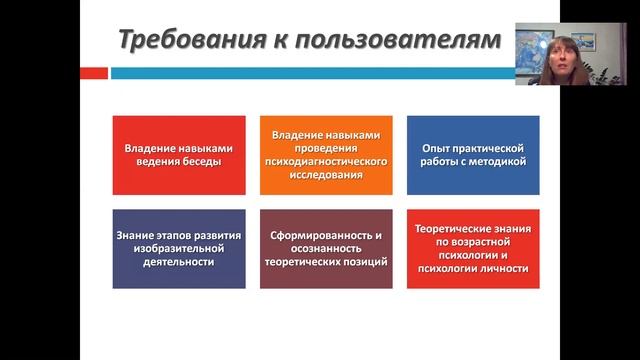 Требования к пользователям

Владение навыками ведения беседы

Владение навыками проведения психодиагностического исследования

Опыт практической работы с методикой

Знание этапов развития изобразительной деятельности

Сформированность и осознанность теоретических позиций

Теоретические знания по возрастной психологии и психологии личности